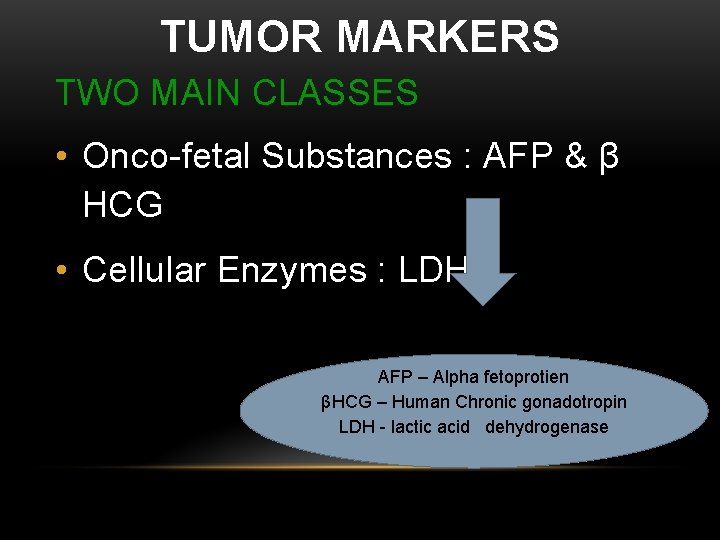 TUMOR MARKERS

TWO MAIN CLASSES

• Onco-fetal Substances : AFP & β HCG

• Cellular Enzymes : LDH

AFP – Alpha fetoprotien
βHCG – Human Chronic gonadotropin
LDH - lactic acid dehydrogenase